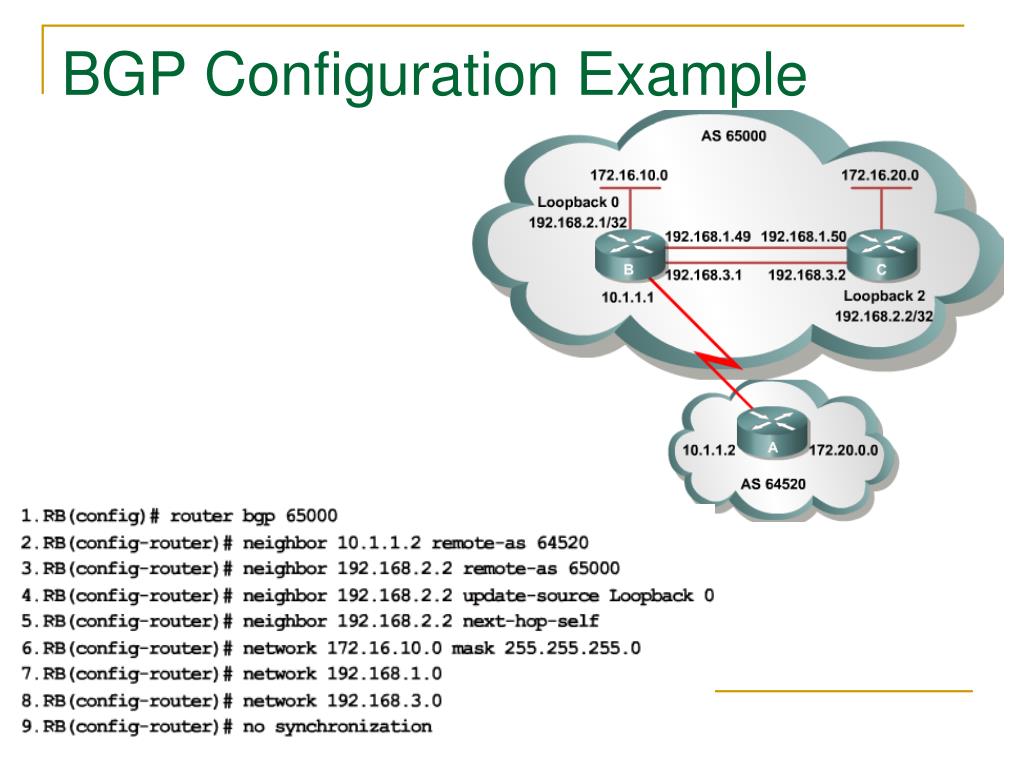 BGP Configuration Example

AS 65000

172.16.10.0

172.16.20.0

Loopback 0
192.168.2.1/32

192.168.1.49

192.168.1.50

B

C

192.168.3.1

192.168.3.2

10.1.1.1

Loopback 2
192.168.2.2/32

10.1.1.2

A

172.20.0.0

AS 64520

1. RB(config)# router bgp 65000
2. RB(config-router)# neighbor 10.1.1.2 remote-as 64520
3. RB(config-router)# neighbor 192.168.2.2 remote-as 65000
4. RB(config-router)# neighbor 192.168.2.2 update-source Loopback 0
5. RB(config-router)# neighbor 192.168.2.2 next-hop-self
6. RB(config-router)# network 172.16.10.0 mask 255.255.255.0
7. RB(config-router)# network 192.168.1.0
8. RB(config-router)# network 192.168.3.0
9. RB(config-router)# no synchronization